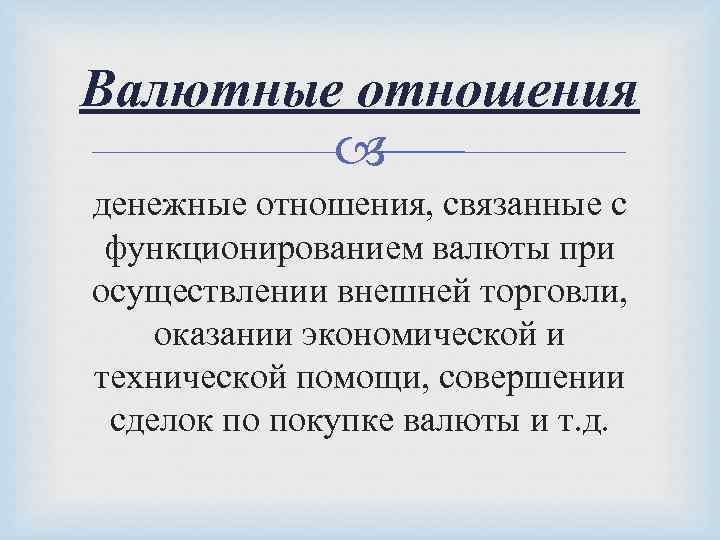 Валютные отношения

денежные отношения, связанные с функционированием валюты при осуществлении внешней торговли, оказании экономической и технической помощи, совершении сделок по покупке валюты и т.д.